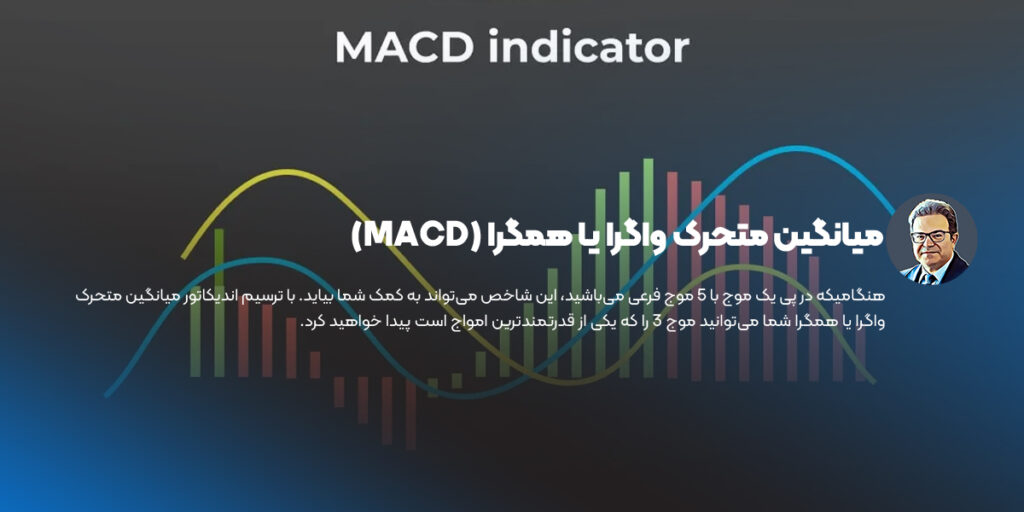 MACD indicator

میانگین متحرک واگرا یا همگرا (MACD)

هنگامیکه در پی یک موج با 5 موج فرعی می‌باشید، این شاخص می‌تواند به کمک شما بیاید. با ترسیم اندیکاتور میانگین متحرک واگرا یا همگرا شما می‌توانید موج 3 را که یکی از قدرتمندترین امواج است پیدا خواهید کرد.